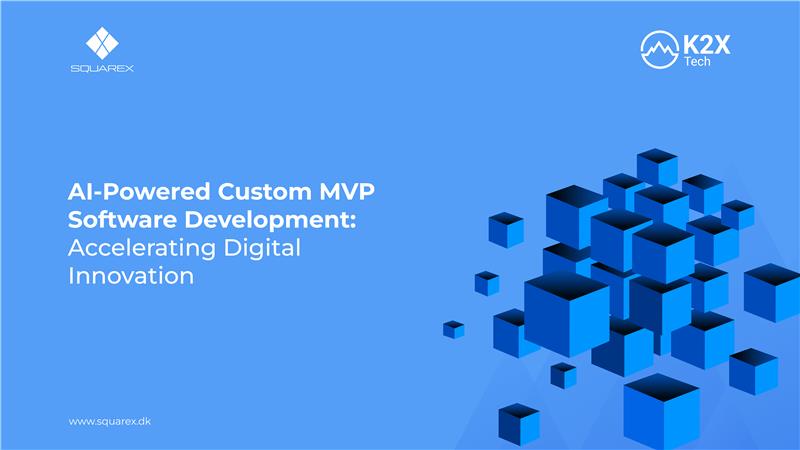 SQUAREX

K2X Tech

AI-Powered Custom MVP Software Development: Accelerating Digital Innovation

www.squarex.dk